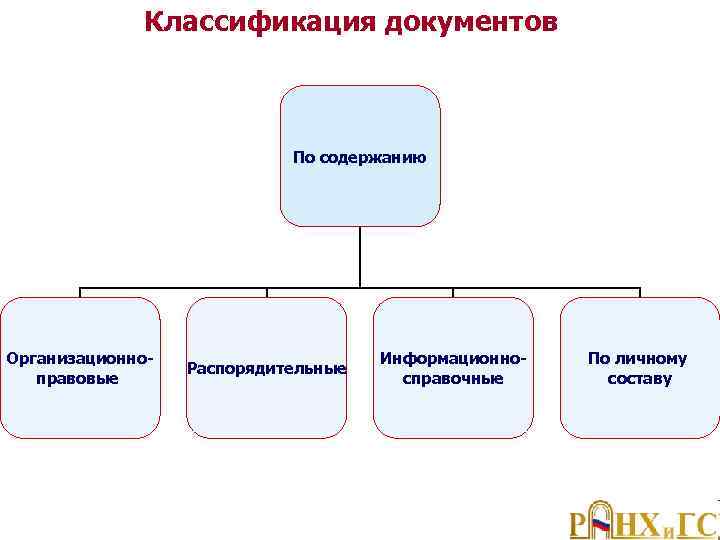 Классификация документов

По содержанию

Организационно-правовые

Распорядительные

Информационно-справочные

По личному составу

РАНХиГС